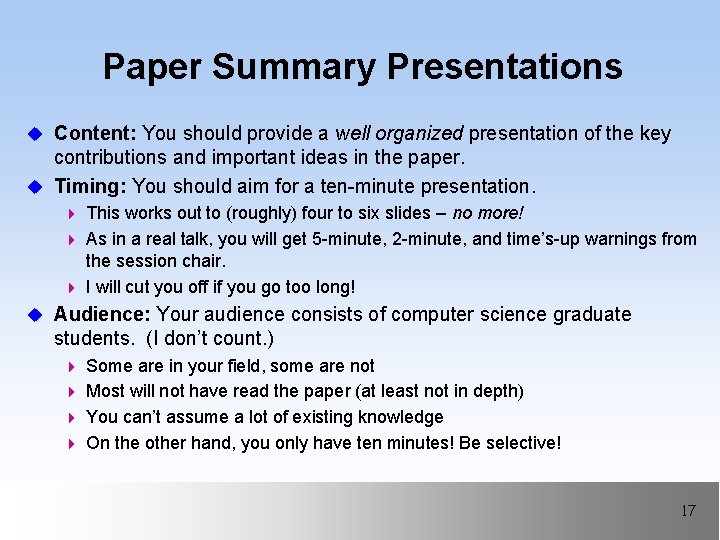 Paper Summary Presentations

Content: You should provide a well organized presentation of the key contributions and important ideas in the paper.

Timing: You should aim for a ten-minute presentation.

This works out to (roughly) four to six slides – no more!

As in a real talk, you will get 5-minute, 2-minute, and time's-up warnings from the session chair.

I will cut you off if you go too long!

Audience: Your audience consists of computer science graduate students. (I don't count.)

Some are in your field, some are not

Most will not have read the paper (at least not in depth)

You can't assume a lot of existing knowledge

On the other hand, you only have ten minutes! Be selective!

17